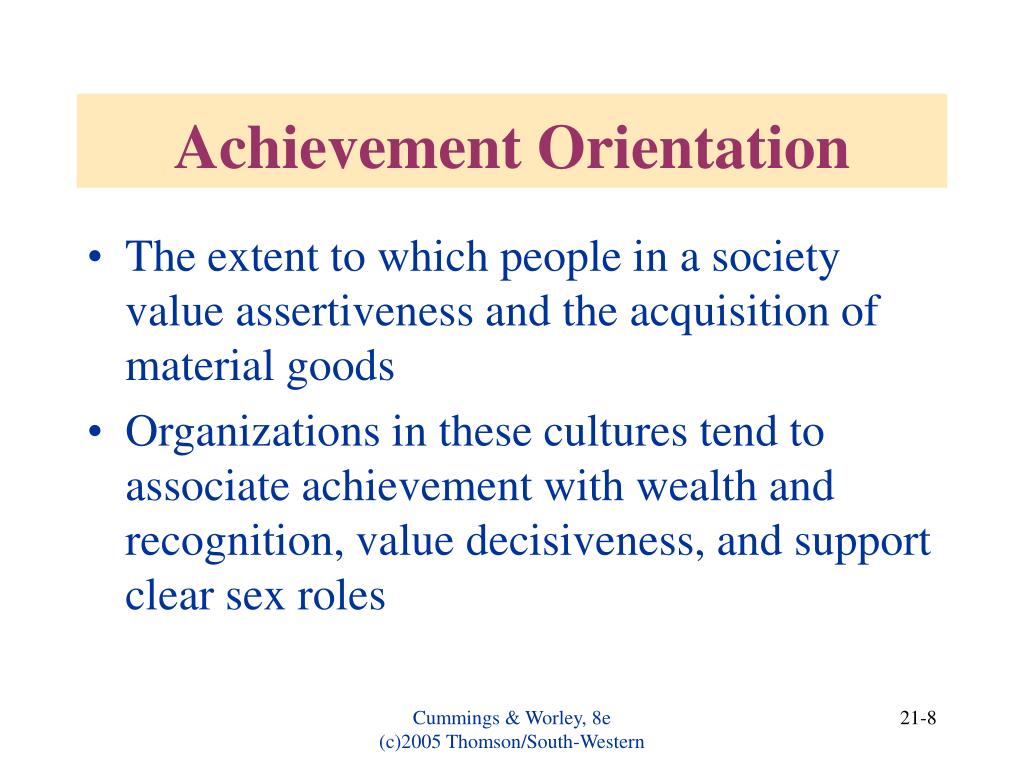 Achievement Orientation

• The extent to which people in a society value assertiveness and the acquisition of material goods
• Organizations in these cultures tend to associate achievement with wealth and recognition, value decisiveness, and support clear sex roles

Cummings & Worley, 8e
(c)2005 Thomson/South-Western

21-8